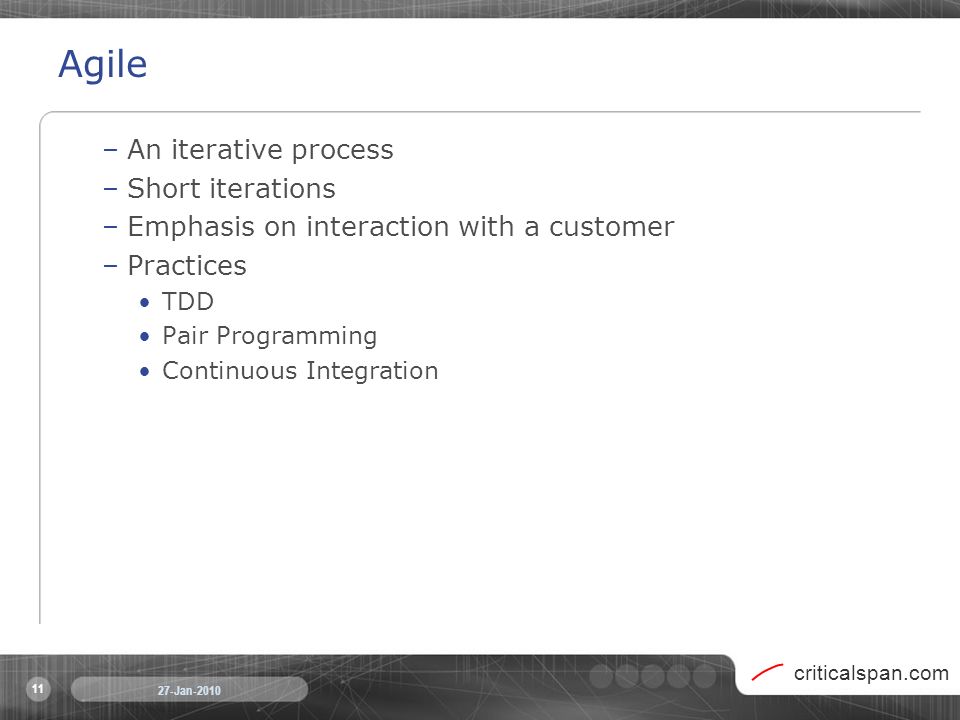 Agile

– An iterative process
– Short iterations
– Emphasis on interaction with a customer
– Practices
• TDD
• Pair Programming
• Continuous Integration

11
27-Jan-2010
criticalspan.com